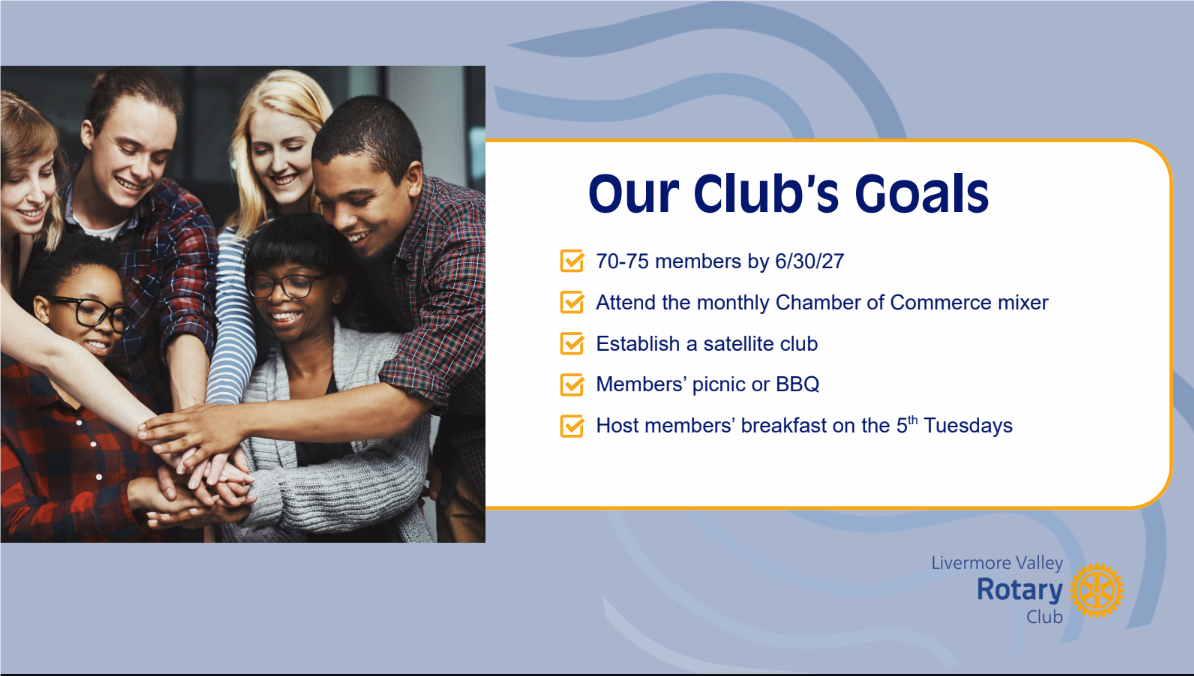 Our Club's Goals

70-75 members by 6/30/27

Attend the monthly Chamber of Commerce mixer

Establish a satellite club

Members' picnic or BBQ

Host members' breakfast on the 5$^{th}$ Tuesdays

Livermore Valley
Rotary
Club